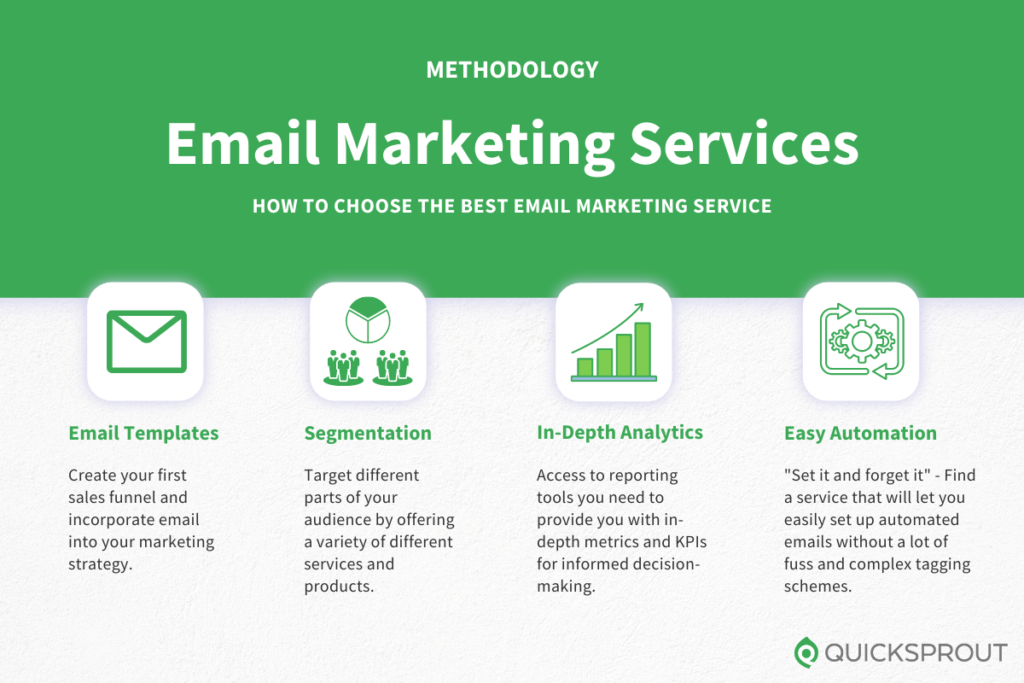 METHODOLOGY

Email Marketing Services

HOW TO CHOOSE THE BEST EMAIL MARKETING SERVICE

Email Templates

Create your first sales funnel and incorporate email into your marketing strategy.

Segmentation

Target different parts of your audience by offering a variety of different services and products.

In-Depth Analytics

Access to reporting tools you need to provide you with in-depth metrics and KPIs for informed decision-making.

Easy Automation

"Set it and forget it" - Find a service that will let you easily set up automated emails without a lot of fuss and complex tagging schemes.

QUICKSPROUT